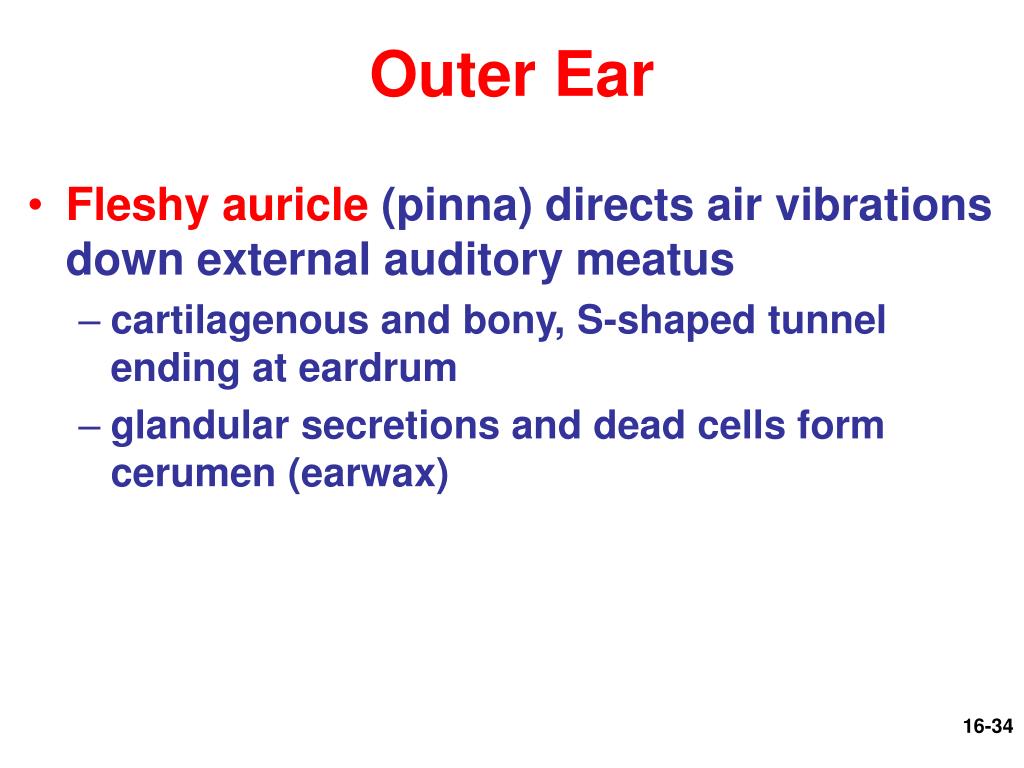 Outer Ear

• Fleshy auricle (pinna) directs air vibrations down external auditory meatus
– cartilagenous and bony, S-shaped tunnel ending at eardrum
– glandular secretions and dead cells form cerumen (earwax)

16-34